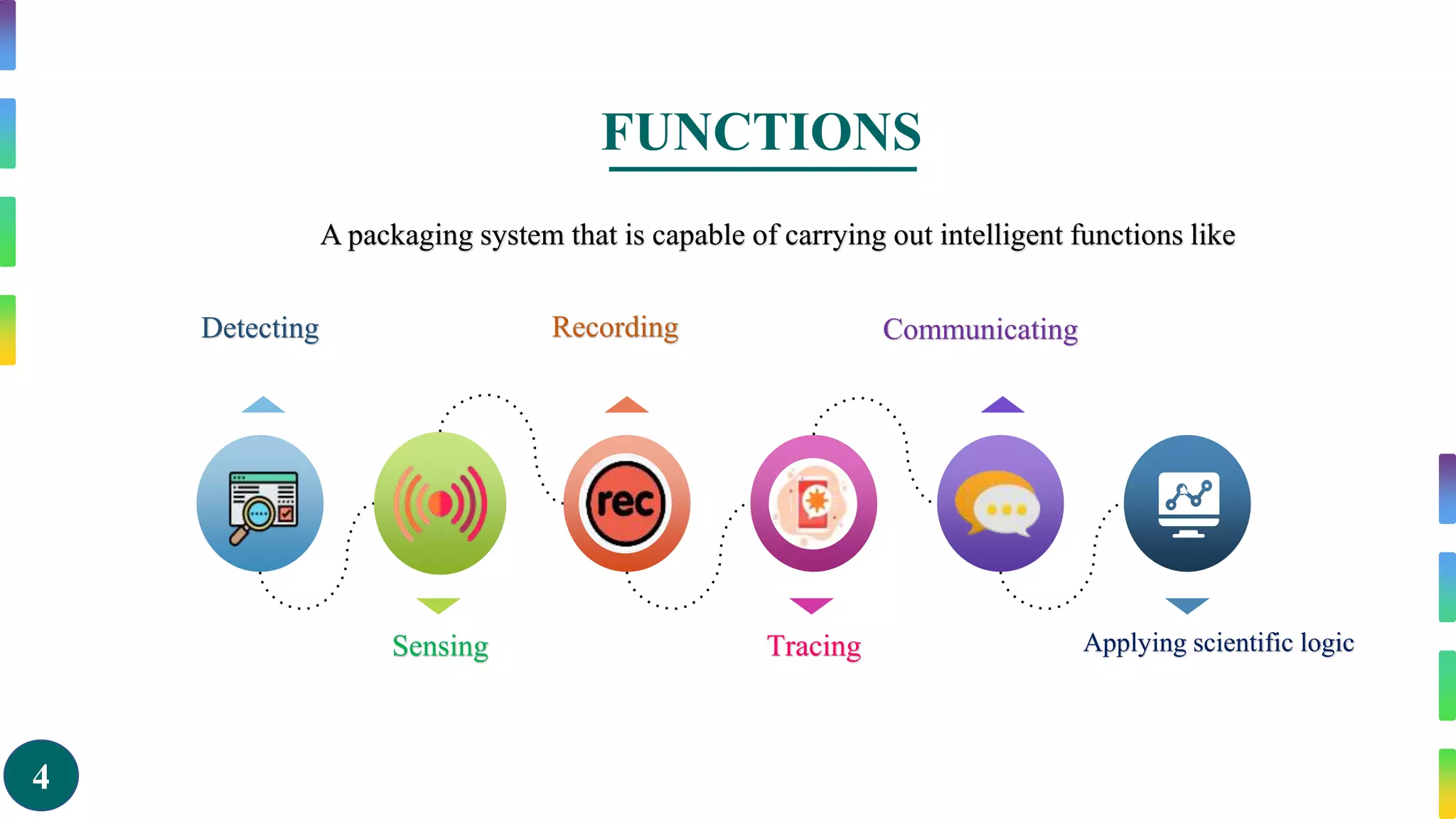 FUNCTIONS

A packaging system that is capable of carrying out intelligent functions like

Detecting

Recording

Communicating

rec

Sensing

Tracing

Applying scientific logic

4